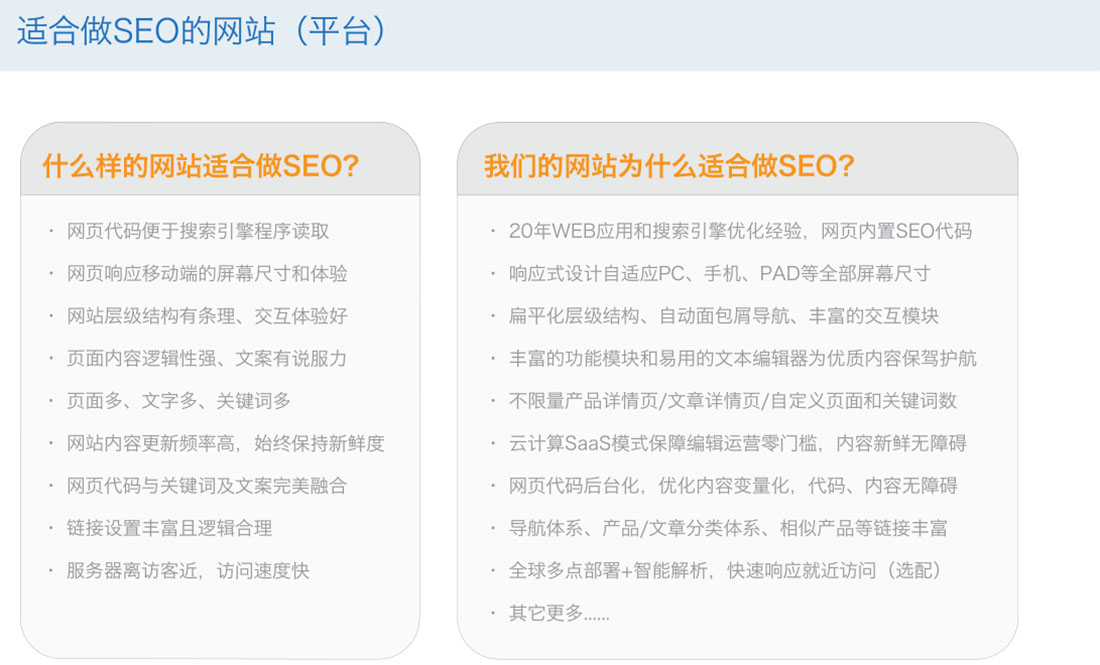 适合做SEO的网站（平台）

什么样的网站适合做SEO?

· 网页代码便于搜索引擎程序读取
· 网页响应移动端的屏幕尺寸和体验
· 网站层级结构有条理、交互体验好
· 页面内容逻辑性强、文案有说服力
· 页面多、文字多、关键词多
· 网站内容更新频率高，始终保持新鲜度
· 网页代码与关键词及文案完美融合
· 链接设置丰富且逻辑合理
· 服务器离访客近，访问速度快

我们的网站为什么适合做SEO?

· 20年WEB应用和搜索引擎优化经验，网页内置SEO代码
· 响应式设计自适应PC、手机、PAD等全部屏幕尺寸
· 扁平化层级结构、自动面包屑导航、丰富的交互模块
· 丰富的功能模块和易用的文本编辑器为优质内容保驾护航
· 不限量产品详情页/文章详情页/自定义页面和关键词数
· 云计算SaaS模式保障编辑运营零门槛，内容新鲜无障碍
· 网页代码后台化，优化内容变量化，代码、内容无障碍
· 导航体系、产品/文章分类体系、相似产品等链接丰富
· 全球多点部署+智能解析，快速响应就近访问（选配）
· 其它更多......